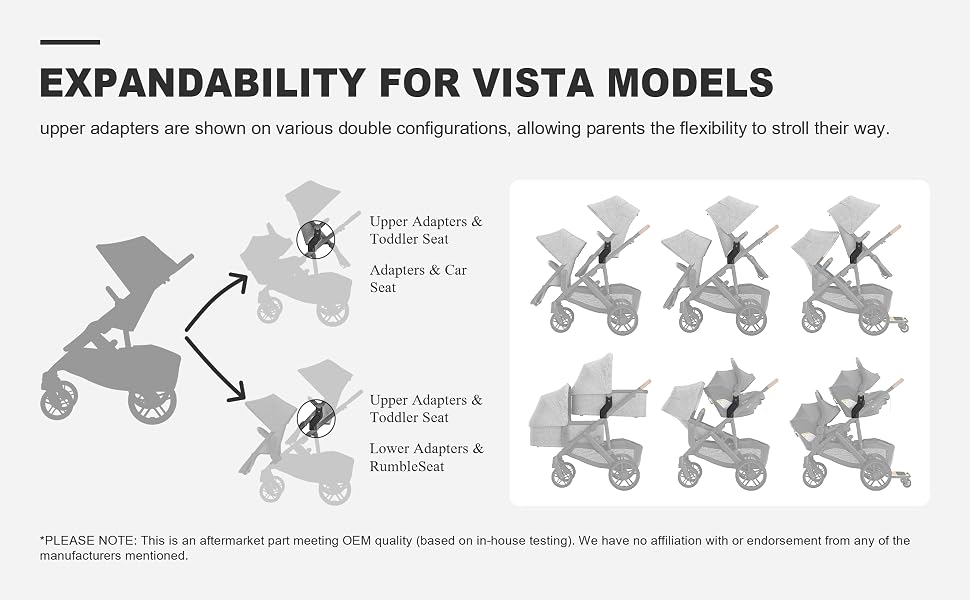 EXPANDABILITY FOR VISTA MODELS

upper adapters are shown on various double configurations, allowing parents the flexibility to stroll their way.

Upper Adapters & Toddler Seat

Adapters & Car Seat

Upper Adapters & Toddler Seat

Lower Adapters & RumbleSeat

*PLEASE NOTE: This is an aftermarket part meeting OEM quality (based on in-house testing). We have no affiliation with or endorsement from any of the manufacturers mentioned.